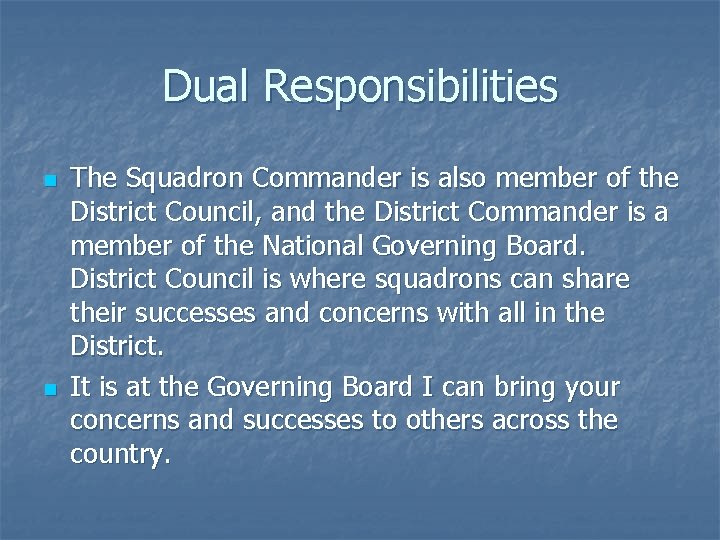 Dual Responsibilities

The Squadron Commander is also member of the District Council, and the District Commander is a member of the National Governing Board. District Council is where squadrons can share their successes and concerns with all in the District.

It is at the Governing Board I can bring your concerns and successes to others across the country.